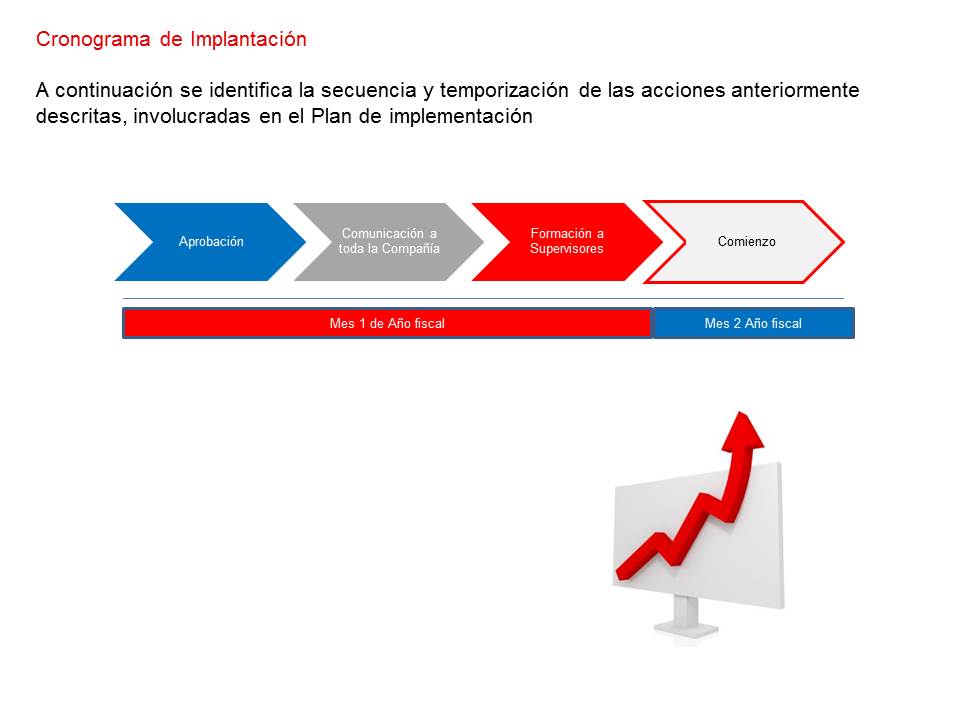 Cronograma de Implantación

A continuación se identifica la secuencia y temporización de las acciones anteriormente descritas, involucradas en el Plan de implementación

Aprobación

Comunicación a toda la Compañía

Formación a Supervisores

Comienzo

Mes 1 de Año fiscal

Mes 2 Año fiscal